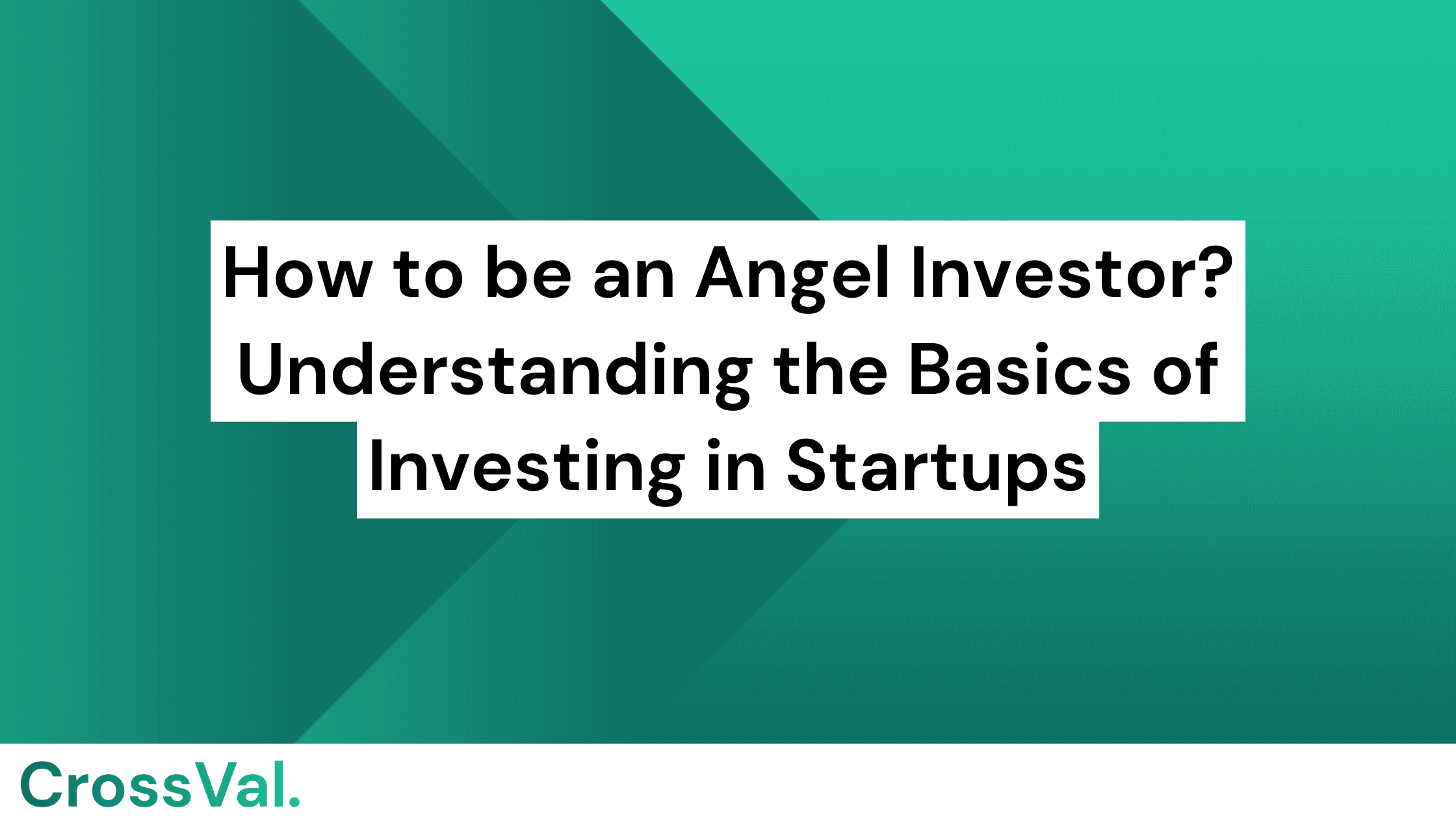 How to be an Angel Investor? Understanding the Basics of Investing in Startups

CrossVal.